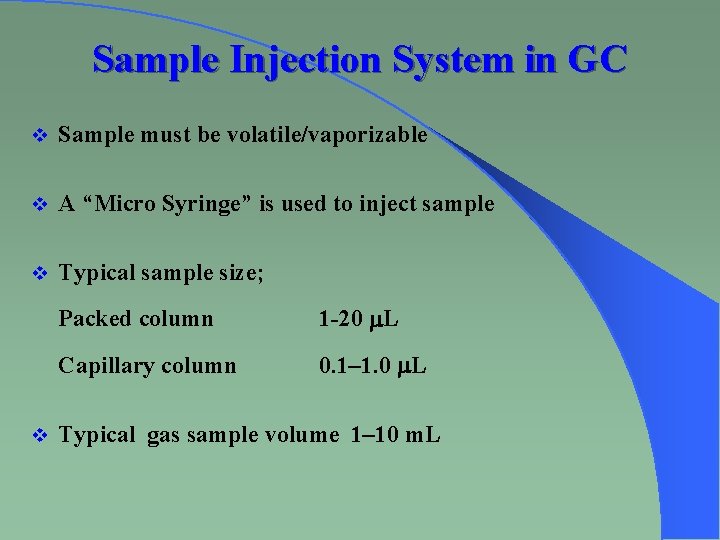 Sample Injection System in GC

❖ Sample must be volatile/vaporizable

❖ A “Micro Syringe” is used to inject sample

❖ Typical sample size;

Packed column 1-20 μL

Capillary column 0.1–1.0 μL

❖ Typical gas sample volume 1–10 mL